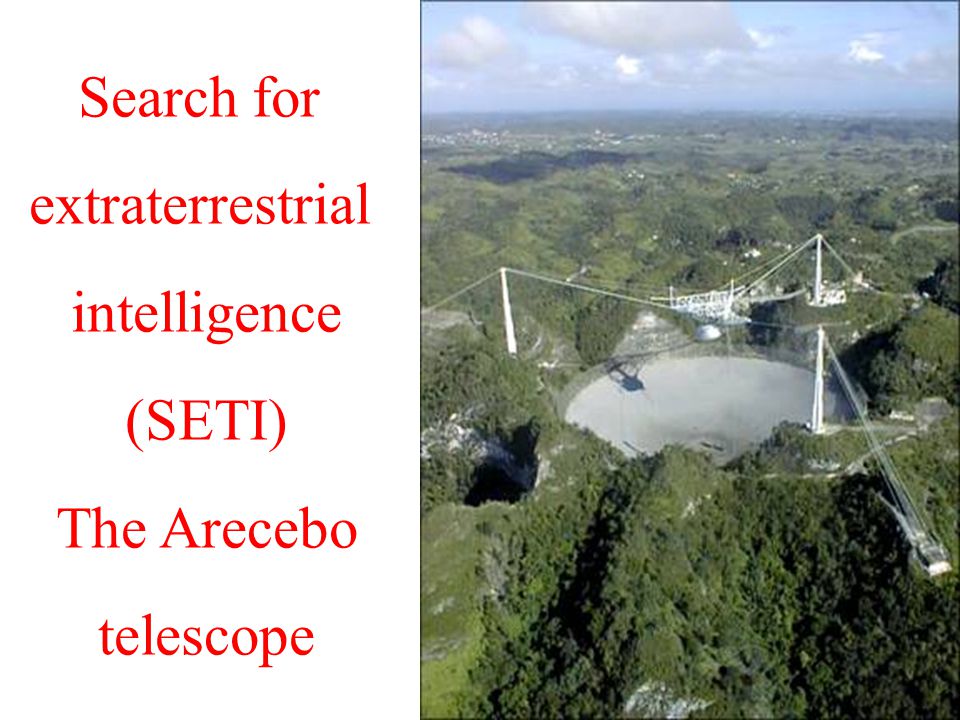 Search for extraterrestrial intelligence (SETI)

The Arecebo telescope